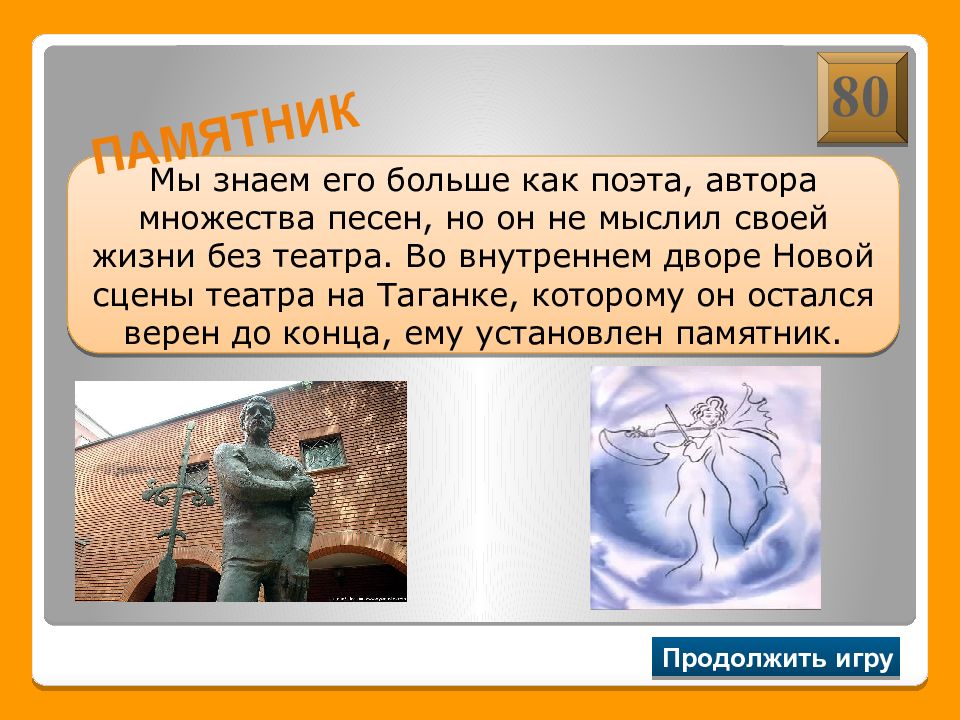 80

ПАМЯТНИК

Мы знаем его больше как поэта, автора множества песен, но он не мыслил своей жизни без театра. Во внутреннем дворе Новой сцены театра на Таганке, которому он остался верен до конца, ему установлен памятник.

Продолжить игру